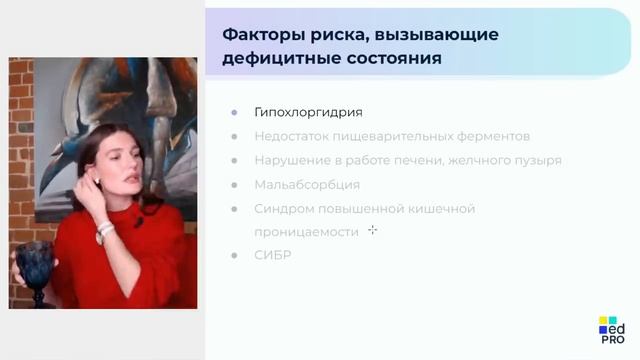 Факторы риска, вызывающие дефицитные состояния

- Гипохлоргидрия
- Недостаток пищеварительных ферментов
- Нарушение в работе печени, желчного пузыря
- Мальабсорбция
- Синдром повышенной кишечной проницаемости
- СИБР

ed PRO